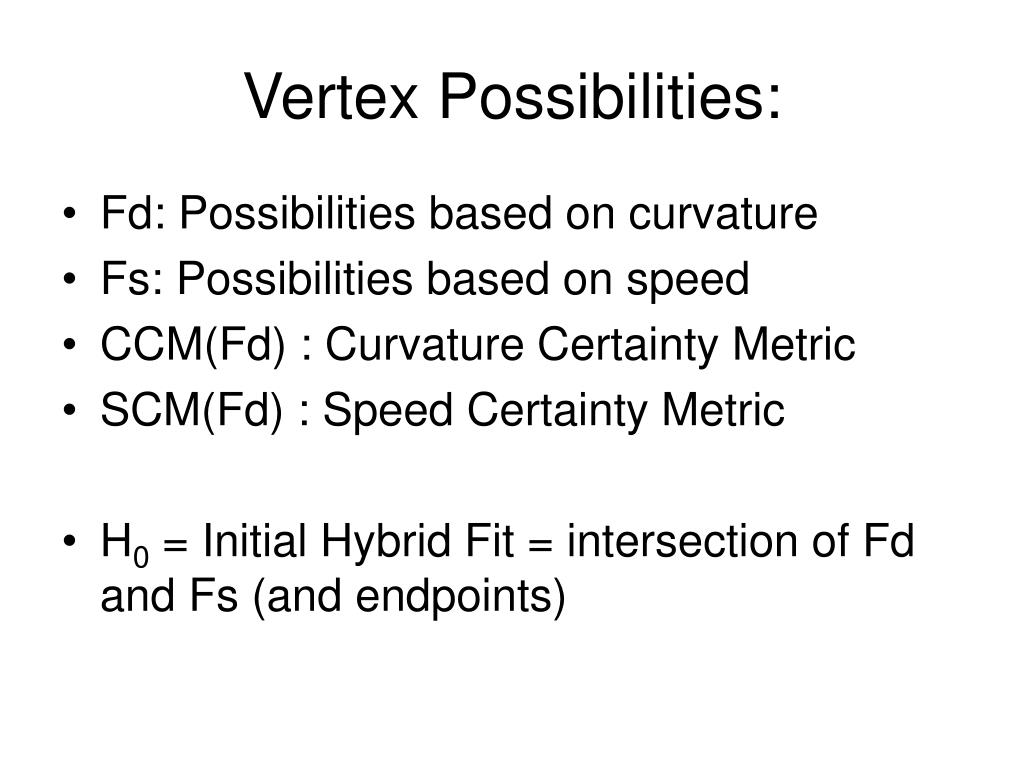 Vertex Possibilities:

• Fd: Possibilities based on curvature
• Fs: Possibilities based on speed
• CCM(Fd) : Curvature Certainty Metric
• SCM(Fd) : Speed Certainty Metric

• $H_0$ = Initial Hybrid Fit = intersection of Fd and Fs (and endpoints)